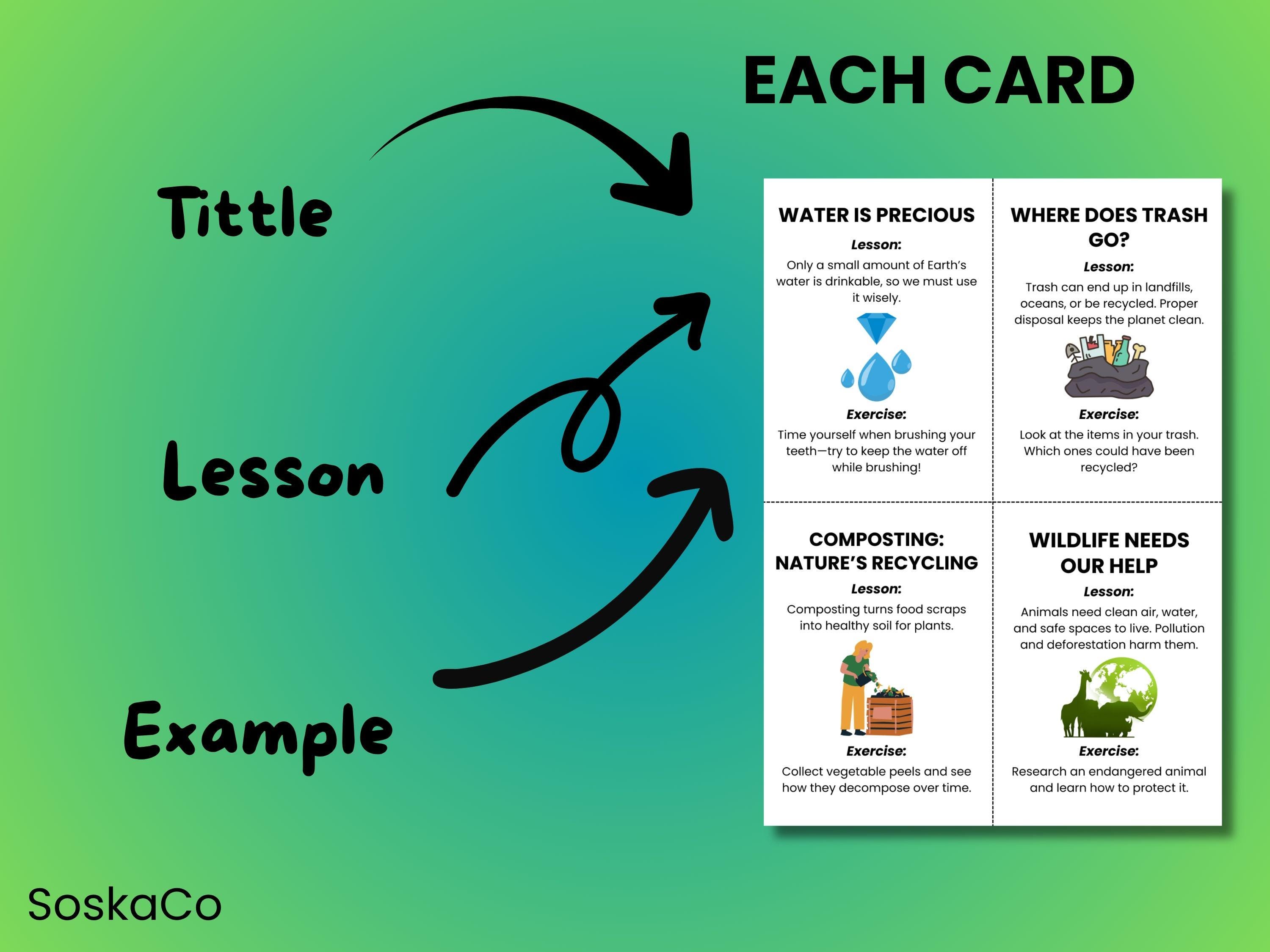 EACH CARD

Tittle

Lesson

Example

WATER IS PRECIOUS

Lesson:

Only a small amount of Earth's water is drinkable, so we must use it wisely.

Exercise:

Time yourself when brushing your teeth—try to keep the water off while brushing!

WHERE DOES TRASH GO?

Lesson:

Trash can end up in landfills, oceans, or be recycled. Proper disposal keeps the planet clean.

Exercise:

Look at the items in your trash. Which ones could have been recycled?

COMPOSTING: NATURE'S RECYCLING

Lesson:

Composting turns food scraps into healthy soil for plants.

Exercise:

Collect vegetable peels and see how they decompose over time.

WILDLIFE NEEDS OUR HELP

Lesson:

Animals need clean air, water, and safe spaces to live. Pollution and deforestation harm them.

Exercise:

Research an endangered animal and learn how to protect it.

SoskaCo